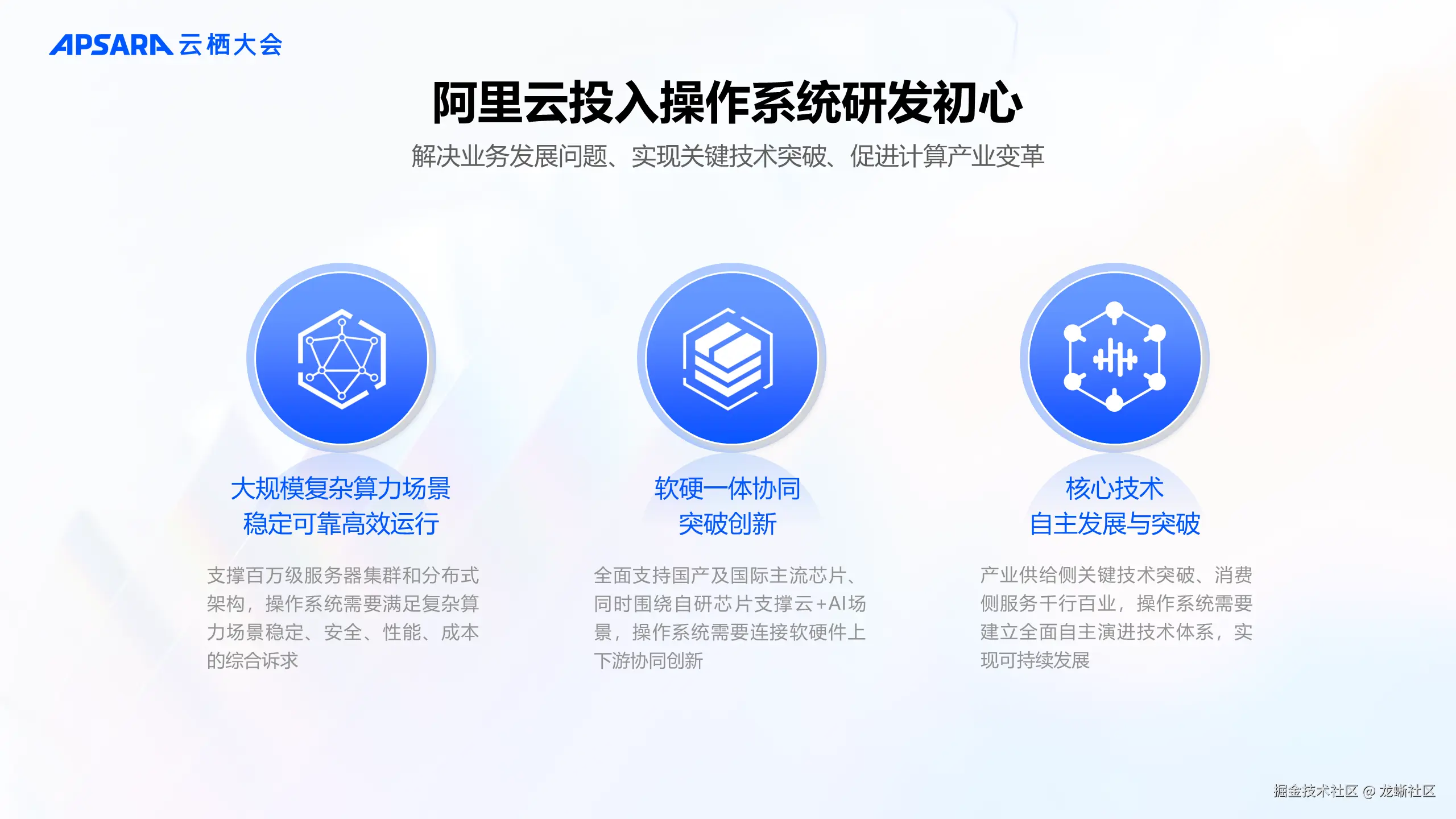 APSARA 云栖大会

阿里云投入操作系统研发初心

解决业务发展问题、实现关键技术突破、促进计算产业变革

大规模复杂算力场景
稳定可靠高效运行

支撑百万级服务器集群和分布式架构，操作系统需要满足复杂算力场景稳定、安全、性能、成本的综合诉求

软硬一体协同
突破创新

全面支持国产及国际主流芯片、同时围绕自研芯片支撑云+AI场景，操作系统需要连接软硬件上下游协同创新

核心技术
自主发展与突破

产业供给侧关键技术突破、消费侧服务千行百业，操作系统需要建立全面自主演进技术体系，实现可持续发展

掘金技术社区 @ 龙蜥社区